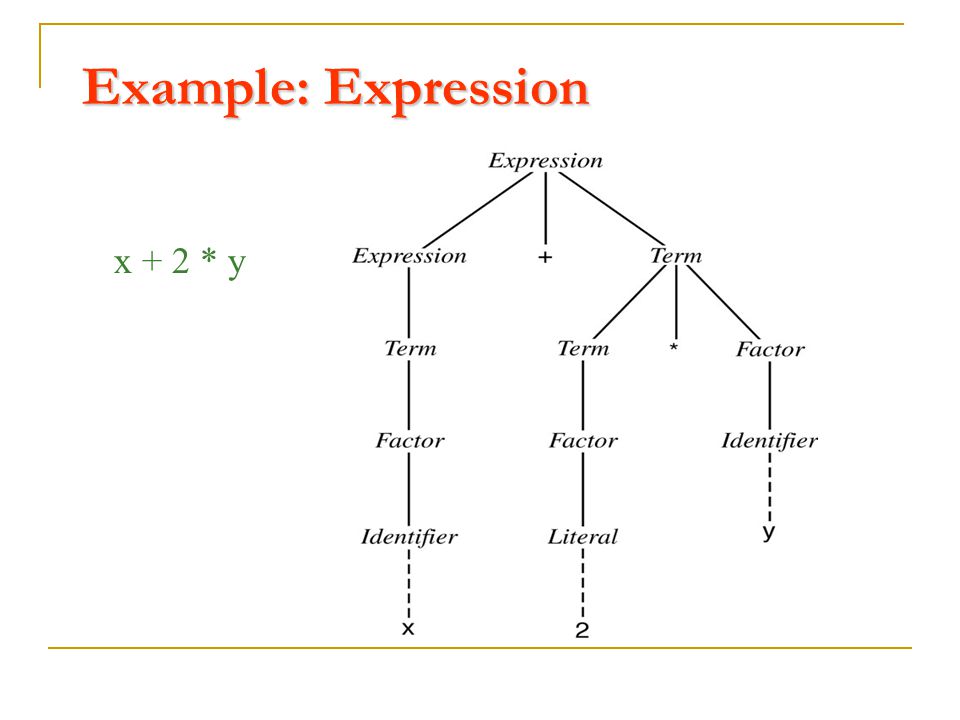 Example: Expression

x + 2 * y

Expression

Expression + Term

Term Term * Factor

Factor Factor Identifier

Identifier Literal y

x 2